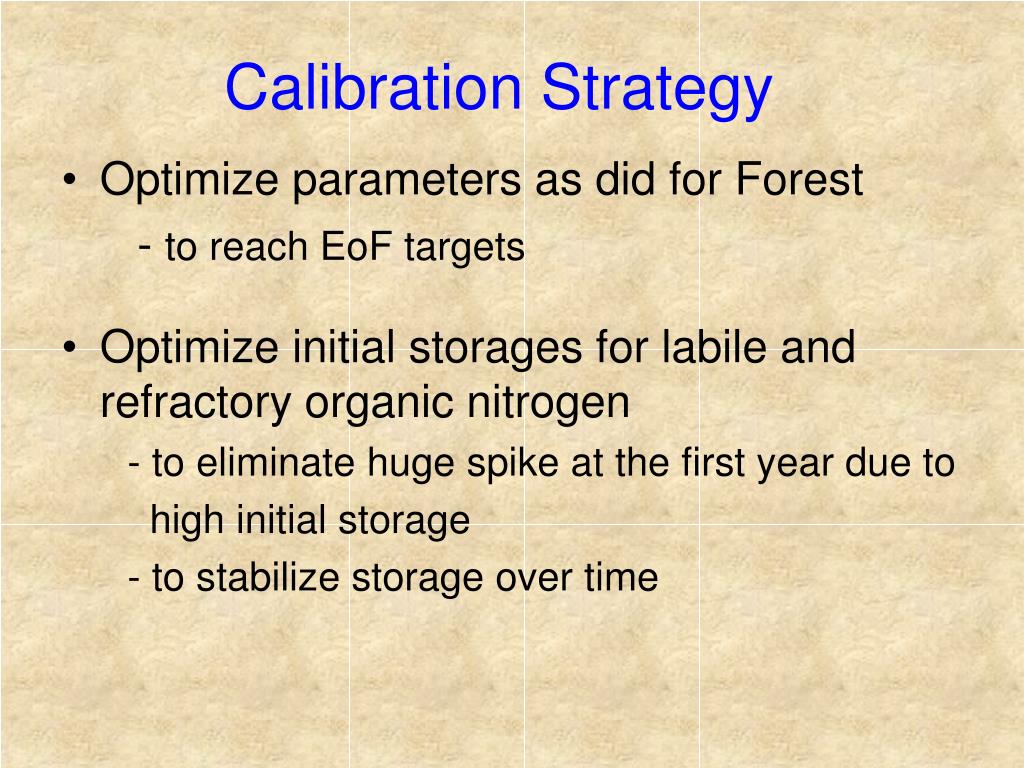 Calibration Strategy

• Optimize parameters as did for Forest

- to reach EoF targets

• Optimize initial storages for labile and refractory organic nitrogen

- to eliminate huge spike at the first year due to high initial storage

- to stabilize storage over time